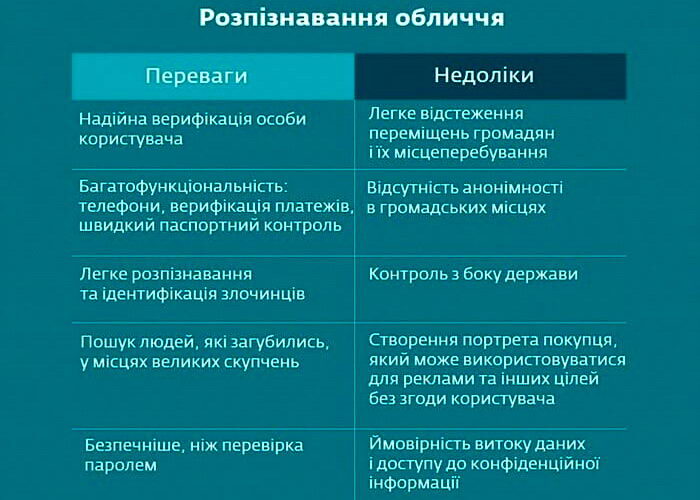 Розпізнавання обличчя

| Переваги | Недоліки |
|---|---|
| Надійна верифікація особи користувача | Легке відстеження переміщень громадян і їх місцеперебування |
| Багатофункціональність: телефони, верифікація платежів, швидкий паспортний контроль | Відсутність анонімності в громадських місцях |
| Легке розпізнавання та ідентифікація злочинців | Контроль з боку держави |
| Пошук людей, які загубились, у місцях великих скупчень | Створення портрета покупця, який може використовуватися для реклами та інших цілей без згоди користувача |
| Безпечніше, ніж перевірка паролем | Ймовірність витоку даних і доступу до конфіденційної інформації |